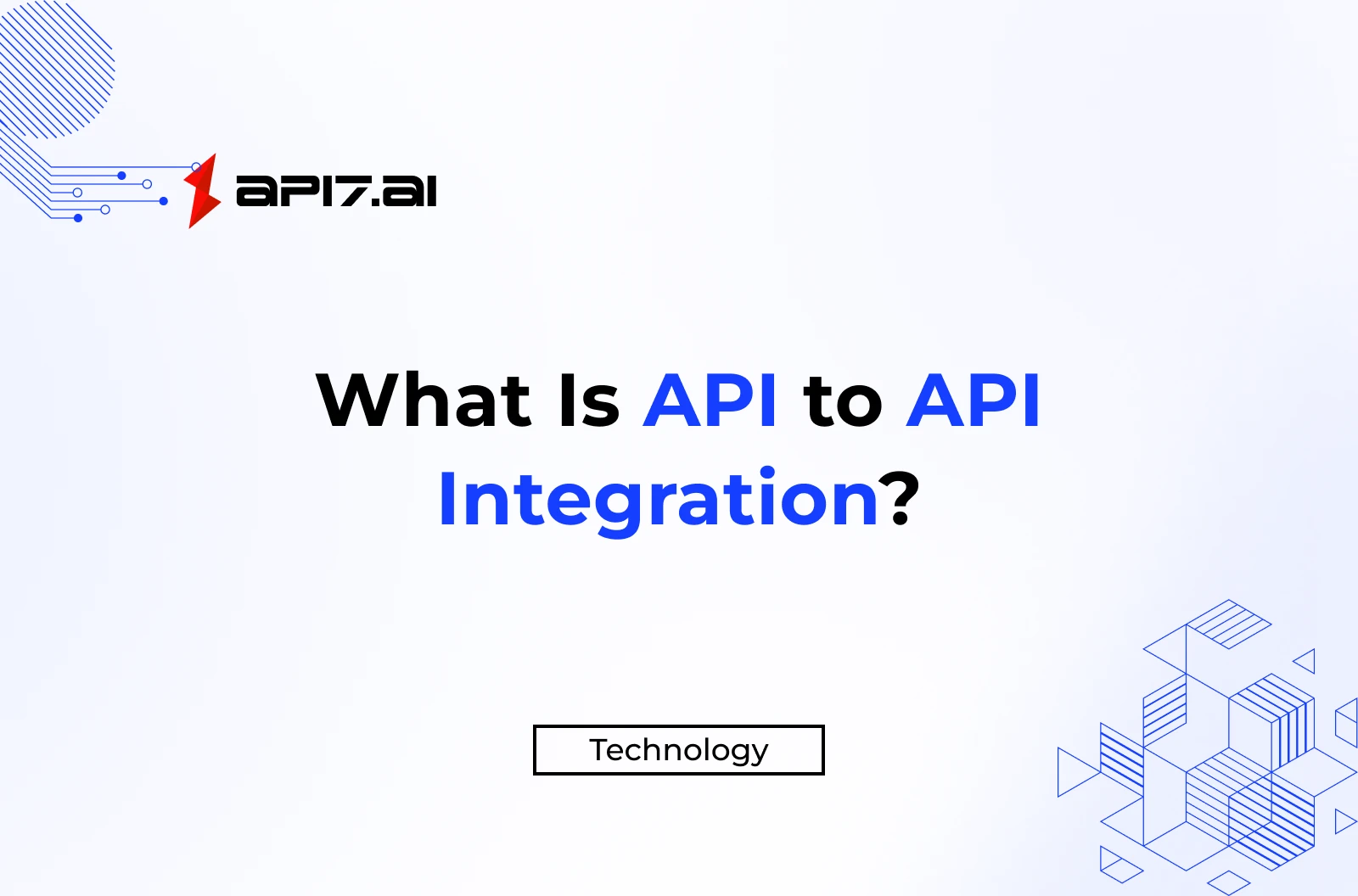 API7.AI

What Is API to API Integration?

Technology